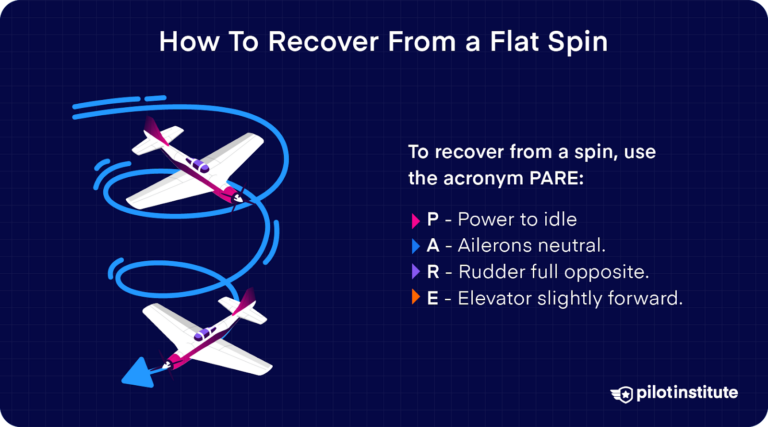 How To Recover From a Flat Spin

To recover from a spin, use the acronym PARE:

P - Power to idle
A - Ailerons neutral.
R - Rudder full opposite.
E - Elevator slightly forward.

pilotinstitute